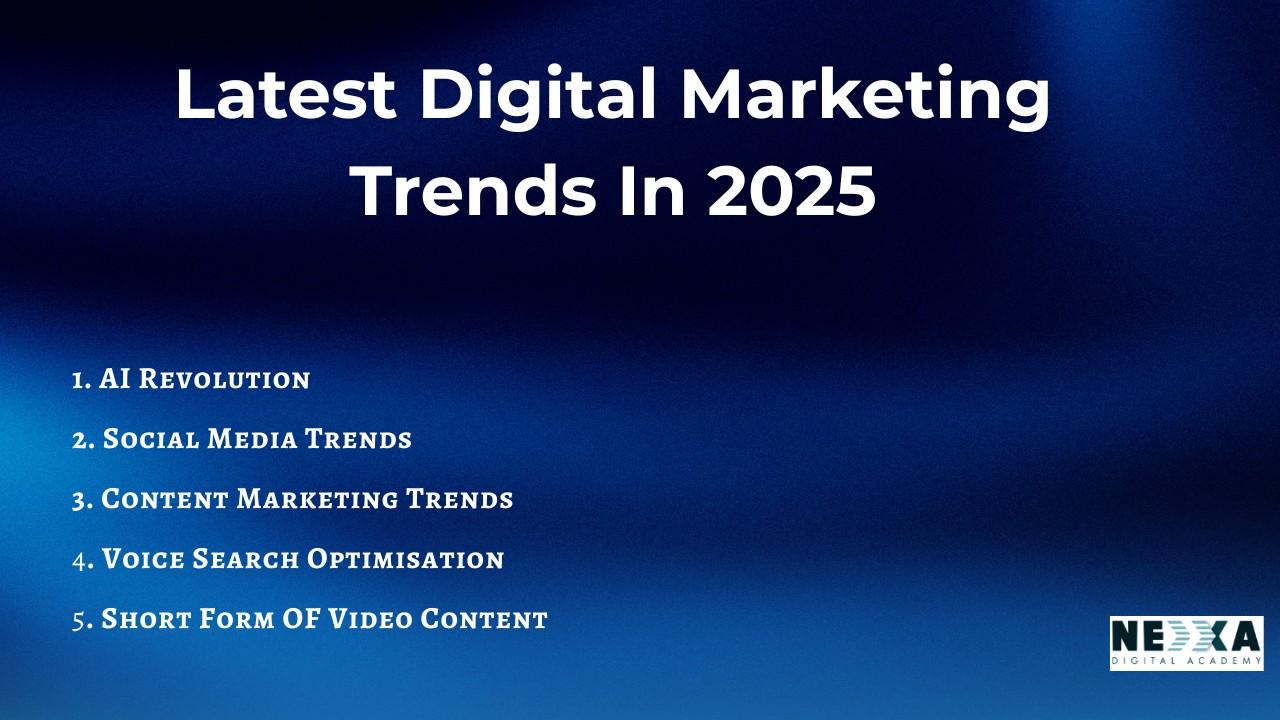 Latest Digital Marketing Trends In 2025

1. AI Revolution
2. Social Media Trends
3. Content Marketing Trends
4. Voice Search Optimisation
5. Short Form OF Video Content

NEXXA
DIGITAL ACADEMY